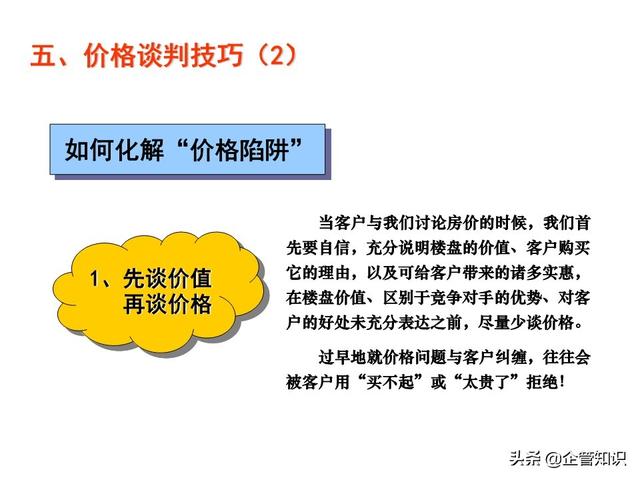 五、价格谈判技巧（2）

如何化解“价格陷阱”

1、先谈价值
再谈价格

当客户与我们讨论房价的时候，我们首先要自信，充分说明楼盘的价值、客户购买它的理由，以及可给客户带来的诸多实惠，在楼盘价值、区别于竞争对手的优势、对客户的好处未充分表达之前，尽量少谈价格。

过早地就价格问题与客户纠缠，往往会被客户用“买不起”或“太贵了”拒绝！

头条 @企管知识